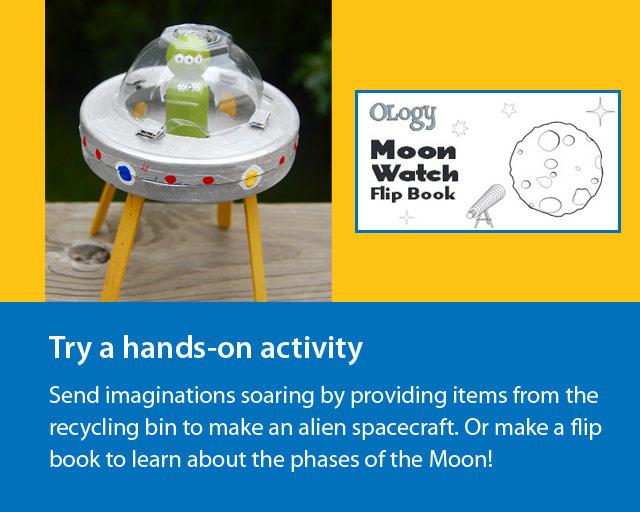 OLogy

Moon Watch Flip Book

Try a hands-on activity

Send imaginations soaring by providing items from the recycling bin to make an alien spacecraft. Or make a flip book to learn about the phases of the Moon!